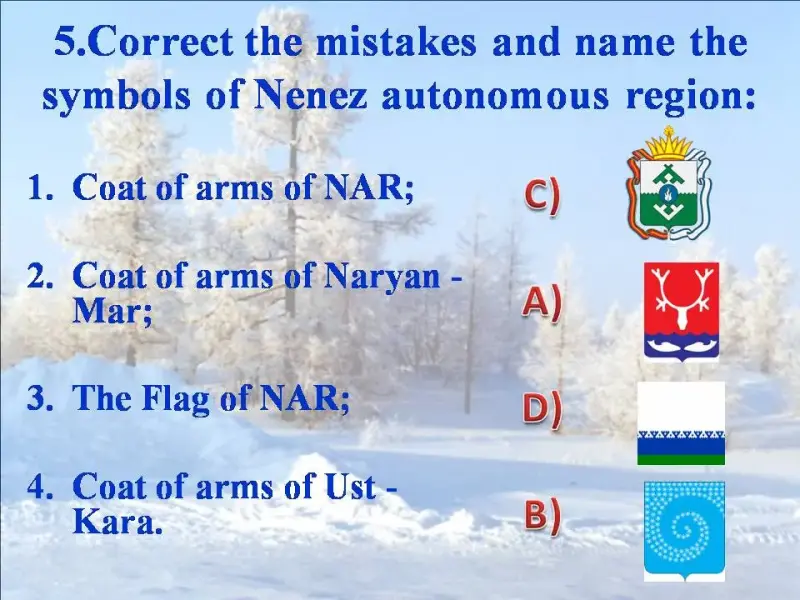 5.Correct the mistakes and name the symbols of Nenez autonomous region:

1. Coat of arms of NAR;

C)

2. Coat of arms of Naryan - Mar;

A)

3. The Flag of NAR;

D)

4. Coat of arms of Ust - Kara.

B)